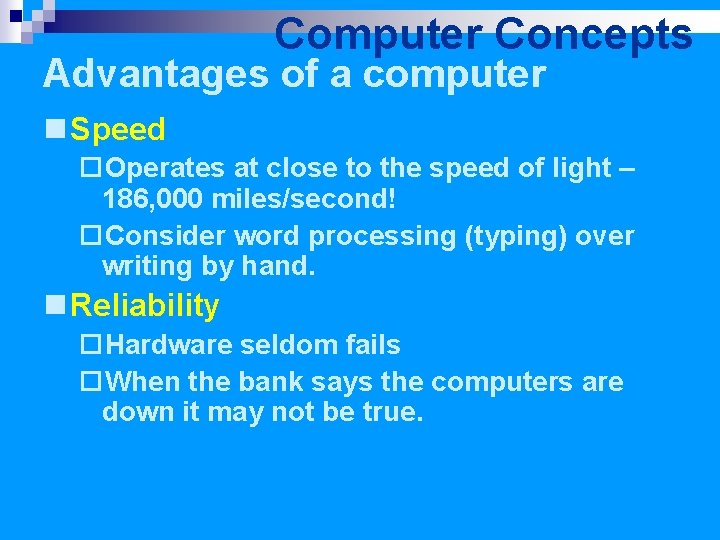 Computer Concepts
Advantages of a computer

Speed
Operates at close to the speed of light – 186,000 miles/second!
Consider word processing (typing) over writing by hand.

Reliability
Hardware seldom fails
When the bank says the computers are down it may not be true.